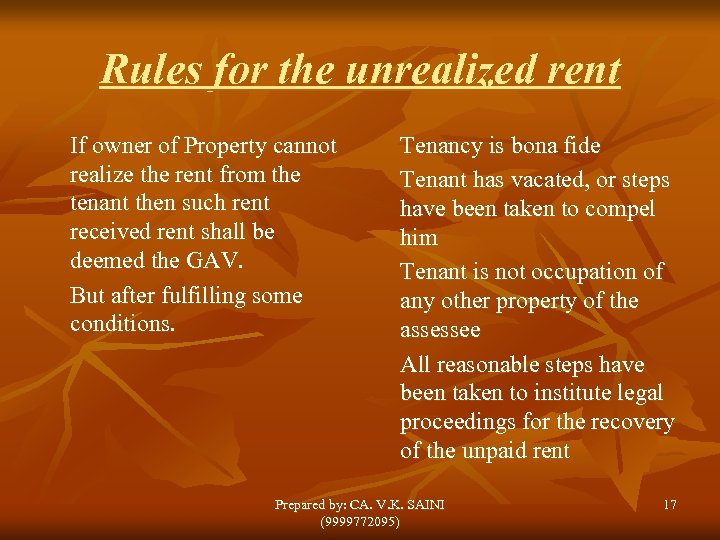 Rules for the unrealized rent

If owner of Property cannot realize the rent from the tenant then such rent received rent shall be deemed the GAV.

But after fulfilling some conditions.

Tenancy is bona fide

Tenant has vacated, or steps have been taken to compel him

Tenant is not occupation of any other property of the assessee

All reasonable steps have been taken to institute legal proceedings for the recovery of the unpaid rent

Prepared by: CA. V.K. SAINI (9999772095)

17